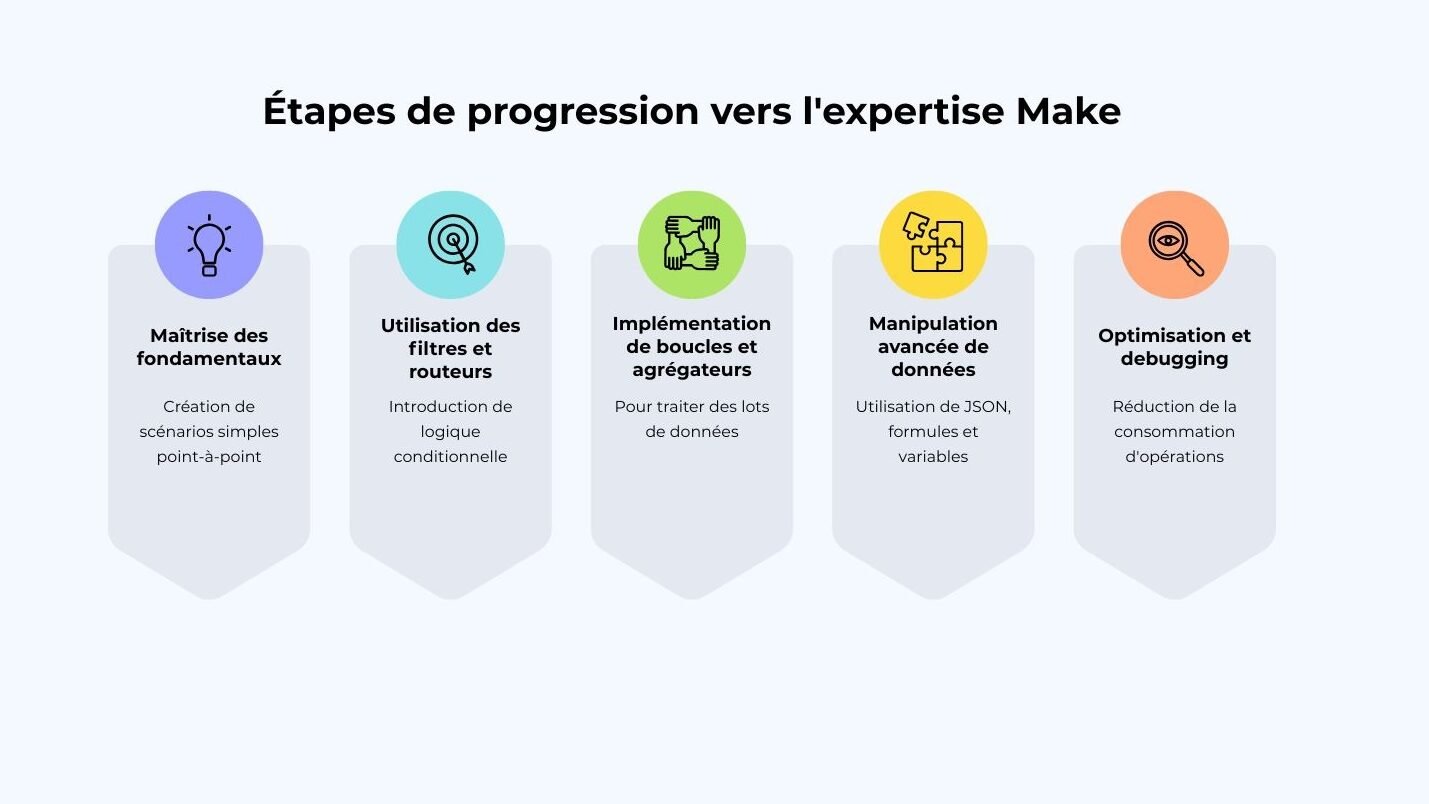 Étapes de progression vers l'expertise Make

Maîtrise des fondamentaux

Création de scénarios simples point-à-point

Utilisation des filtres et routeurs

Introduction de logique conditionnelle

Implémentation de boucles et agrégateurs

Pour traiter des lots de données

Manipulation avancée de données

Utilisation de JSON, formules et variables

Optimisation et debugging

Réduction de la consommation d'opérations